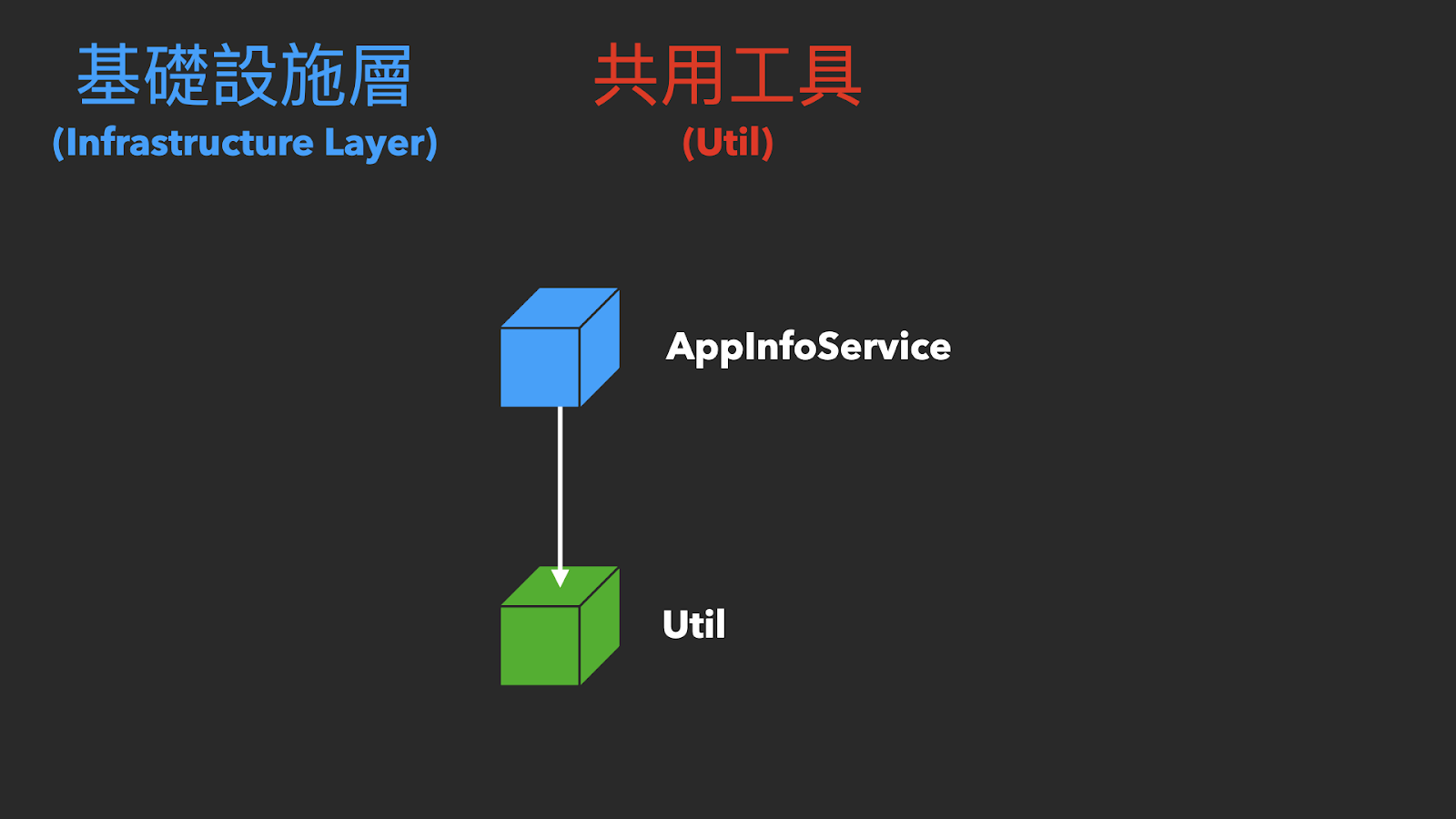 基礎設施層
(Infrastructure Layer)

共用工具
(Util)

AppInfoService

Util